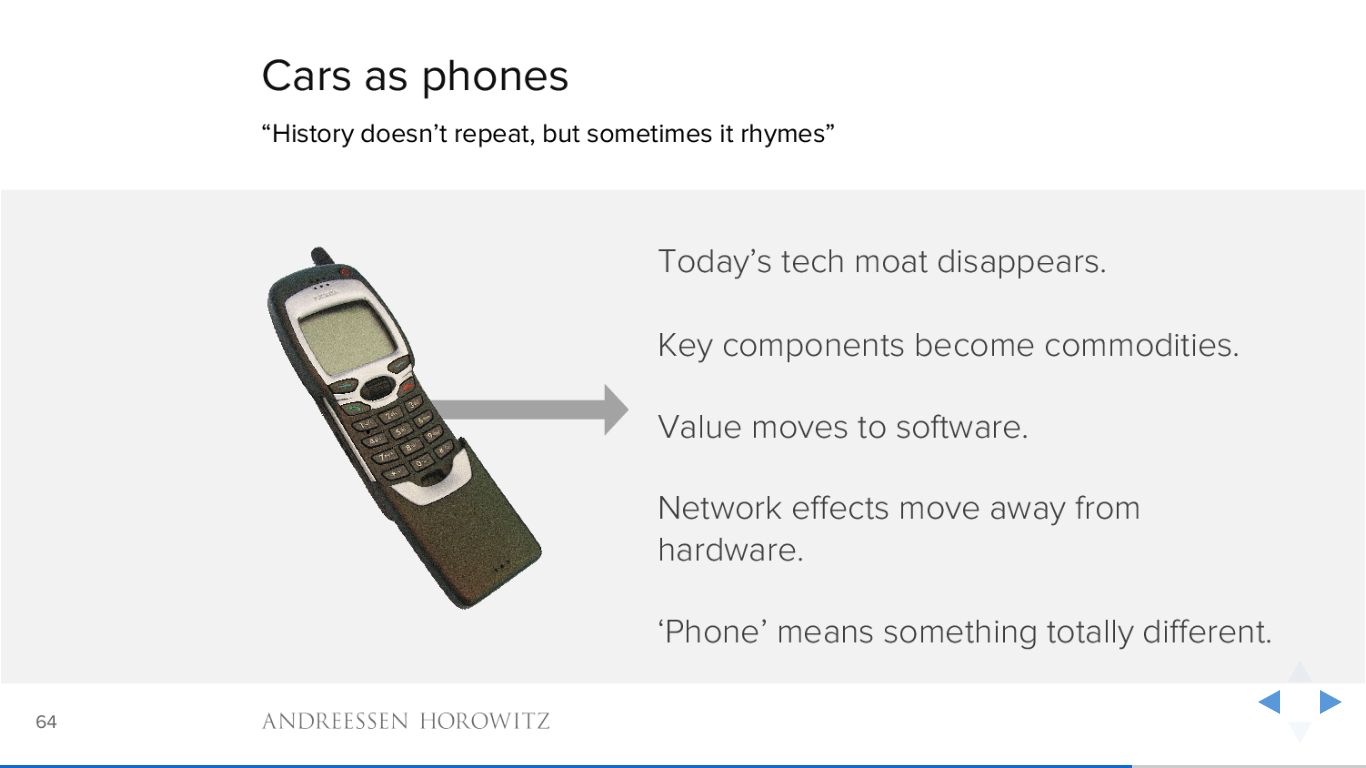 Cars as phones

“History doesn’t repeat, but sometimes it rhymes”

Today’s tech moat disappears.

Key components become commodities.

Value moves to software.

Network effects move away from hardware.

‘Phone’ means something totally different.

64

ANDREESSEN HOROWITZ